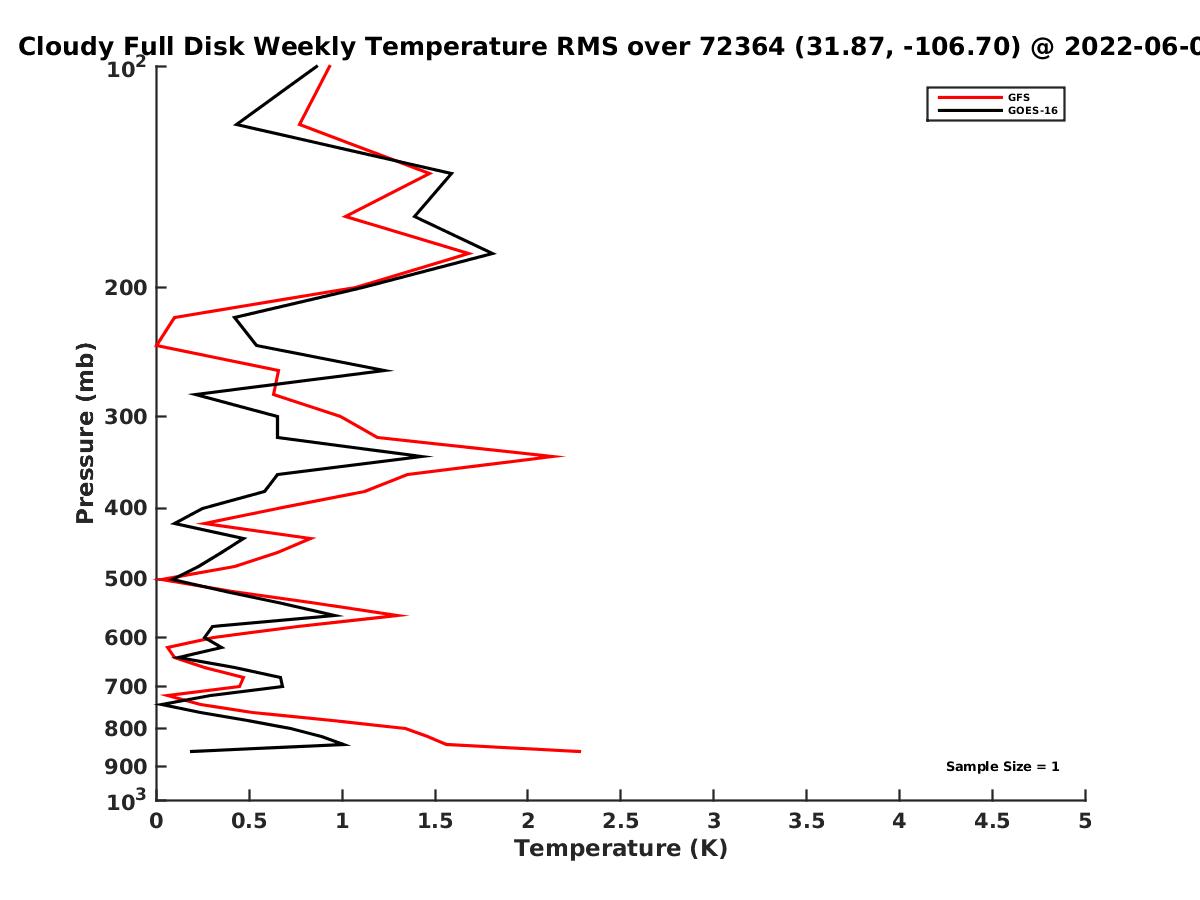 Cloudy Full Disk Weekly Temperature RMS over 72364 (31.87, -106.70) @ 2022-06-0

GFS
GOES-16

Pressure (mb)

$10^2$
200
300
400
500
600
700
800
900
$10^3$

Sample Size = 1

0
0.5
1
1.5
2
2.5
3
3.5
4
4.5
5

Temperature (K)